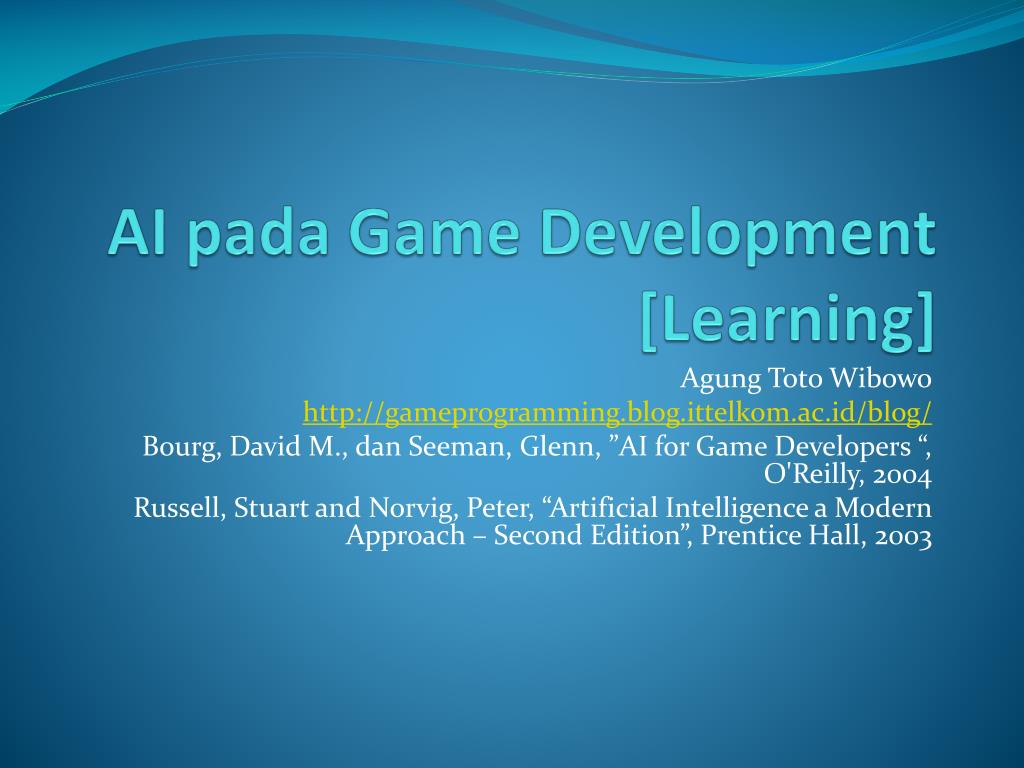 AI pada Game Development [Learning]

Agung Toto Wibowo
http://gameprogramming.blog.ittelkom.ac.id/blog/
Bourg, David M., dan Seeman, Glenn, ”AI for Game Developers “, O'Reilly, 2004
Russell, Stuart and Norvig, Peter, “Artificial Intelligence a Modern Approach – Second Edition”, Prentice Hall, 2003